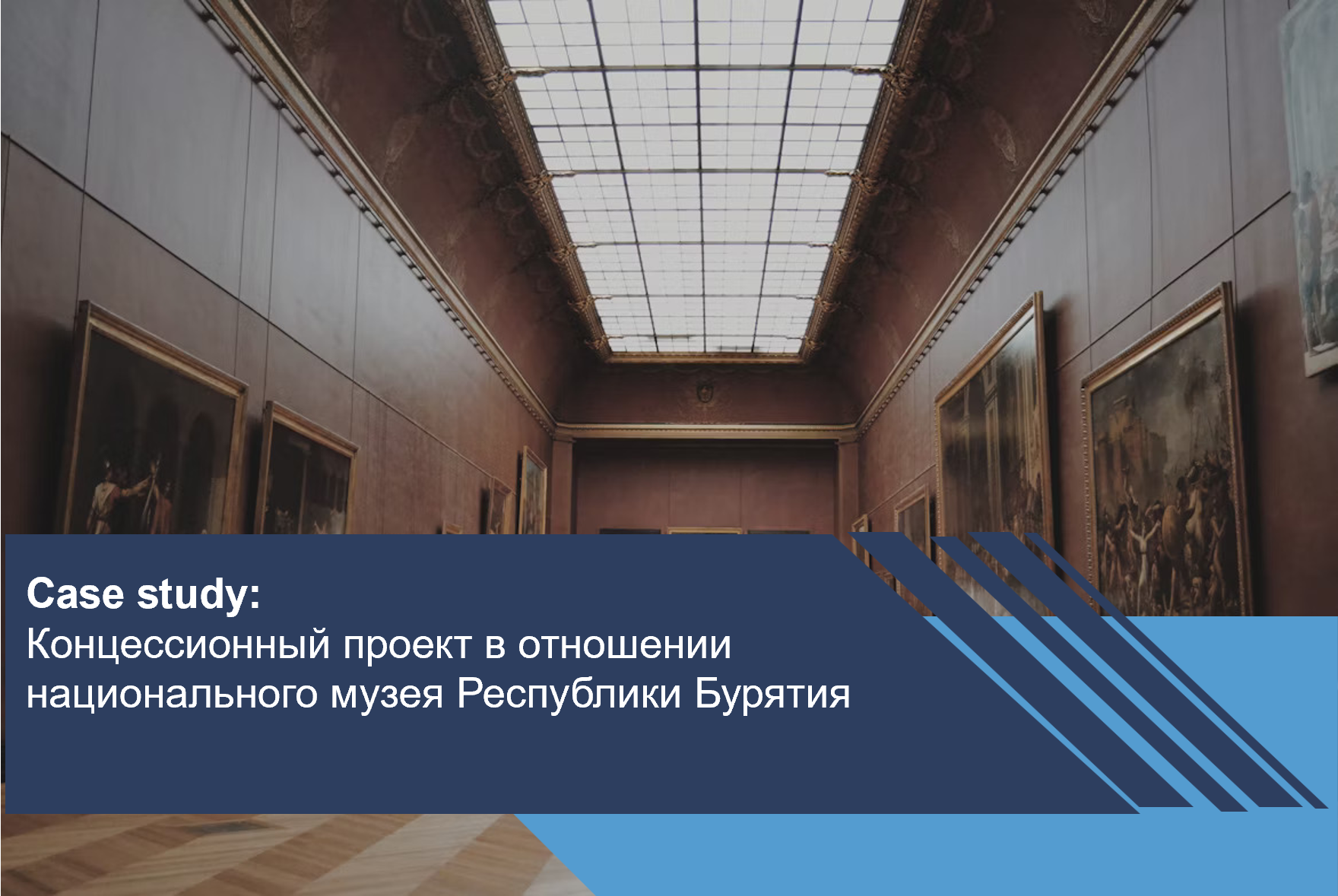 Case study:
Концессионный проект в отношении национального музея Республики Бурятия